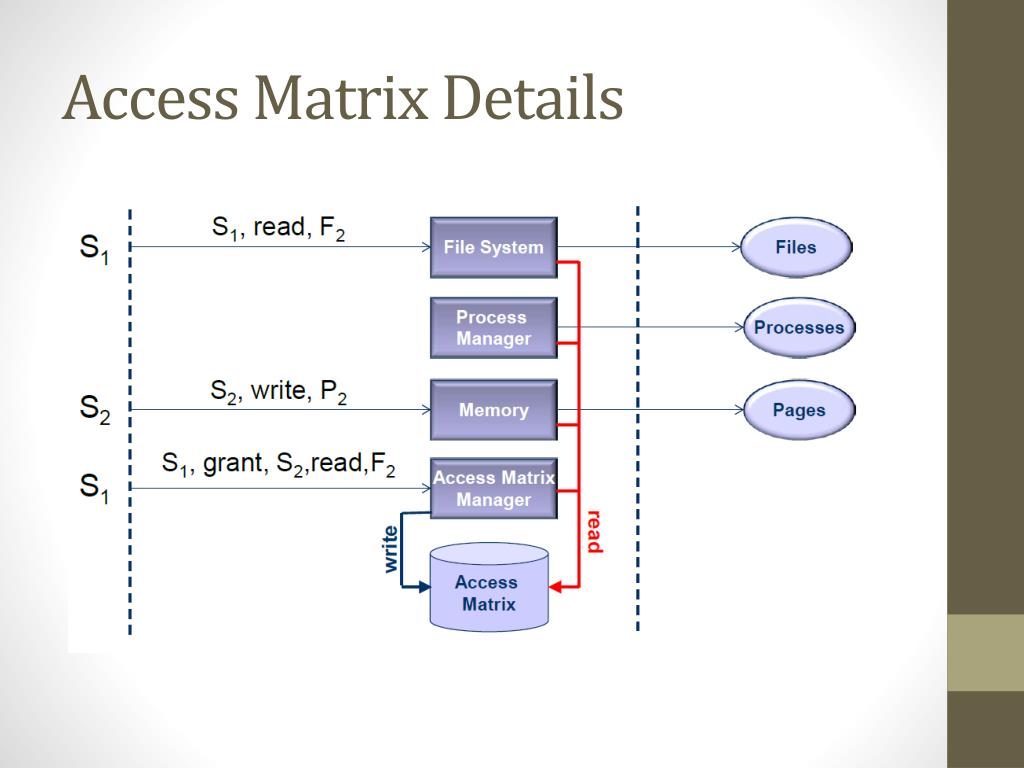 Access Matrix Details

$S_1$

$S_1$, read, $F_2$

File System

Files

Process Manager

Processes

$S_2$

$S_2$, write, $P_2$

Memory

Pages

$S_1$

$S_1$, grant, $S_2$,read,$F_2$

Access Matrix Manager

write

read

Access Matrix